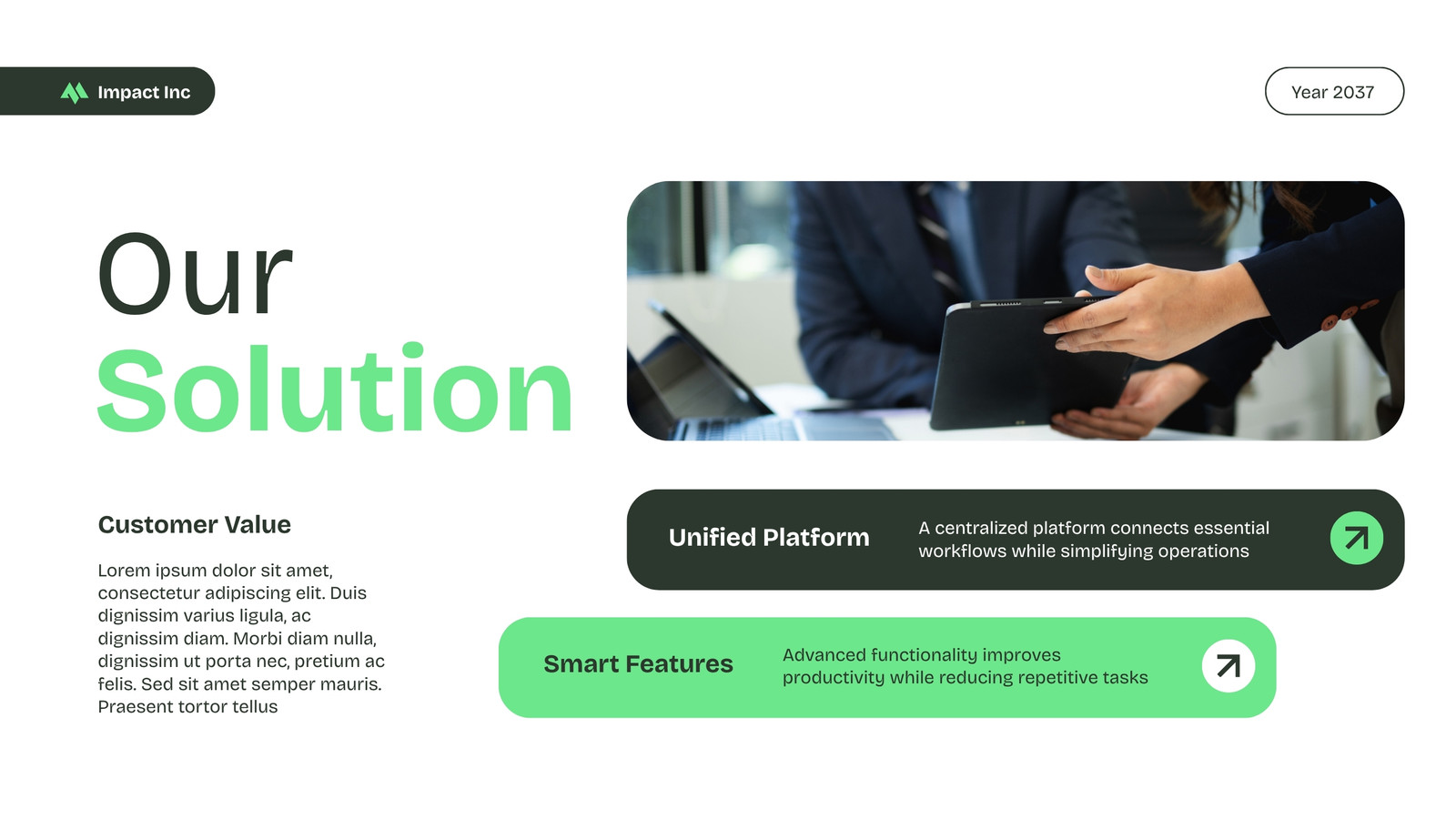 Impact Inc

Year 2037

Our
Solution

Customer Value

Lorem ipsum dolor sit amet, consectetur adipiscing elit. Duis dignissim varius ligula, ac dignissim diam. Morbi diam nulla, dignissim ut porta nec, pretium ac felis. Sed sit amet semper mauris. Praesent tortor tellus

Unified Platform

A centralized platform connects essential workflows while simplifying operations

Smart Features

Advanced functionality improves productivity while reducing repetitive tasks